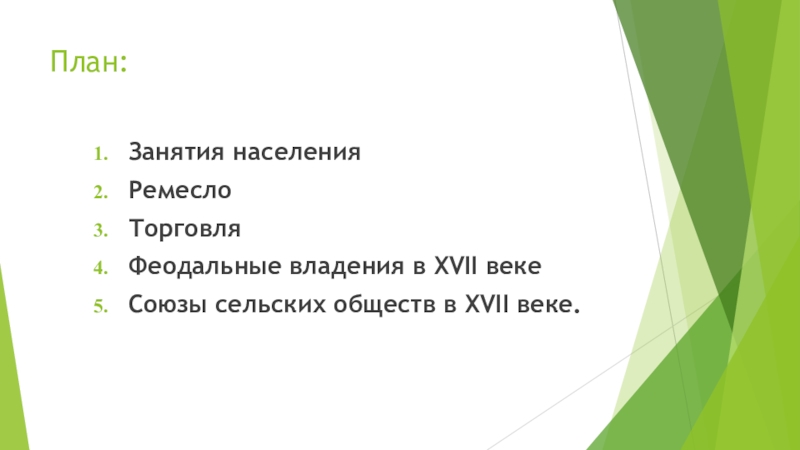 План:

1. Занятия населения
2. Ремесло
3. Торговля
4. Феодальные владения в XVII веке
5. Союзы сельских обществ в XVII веке.